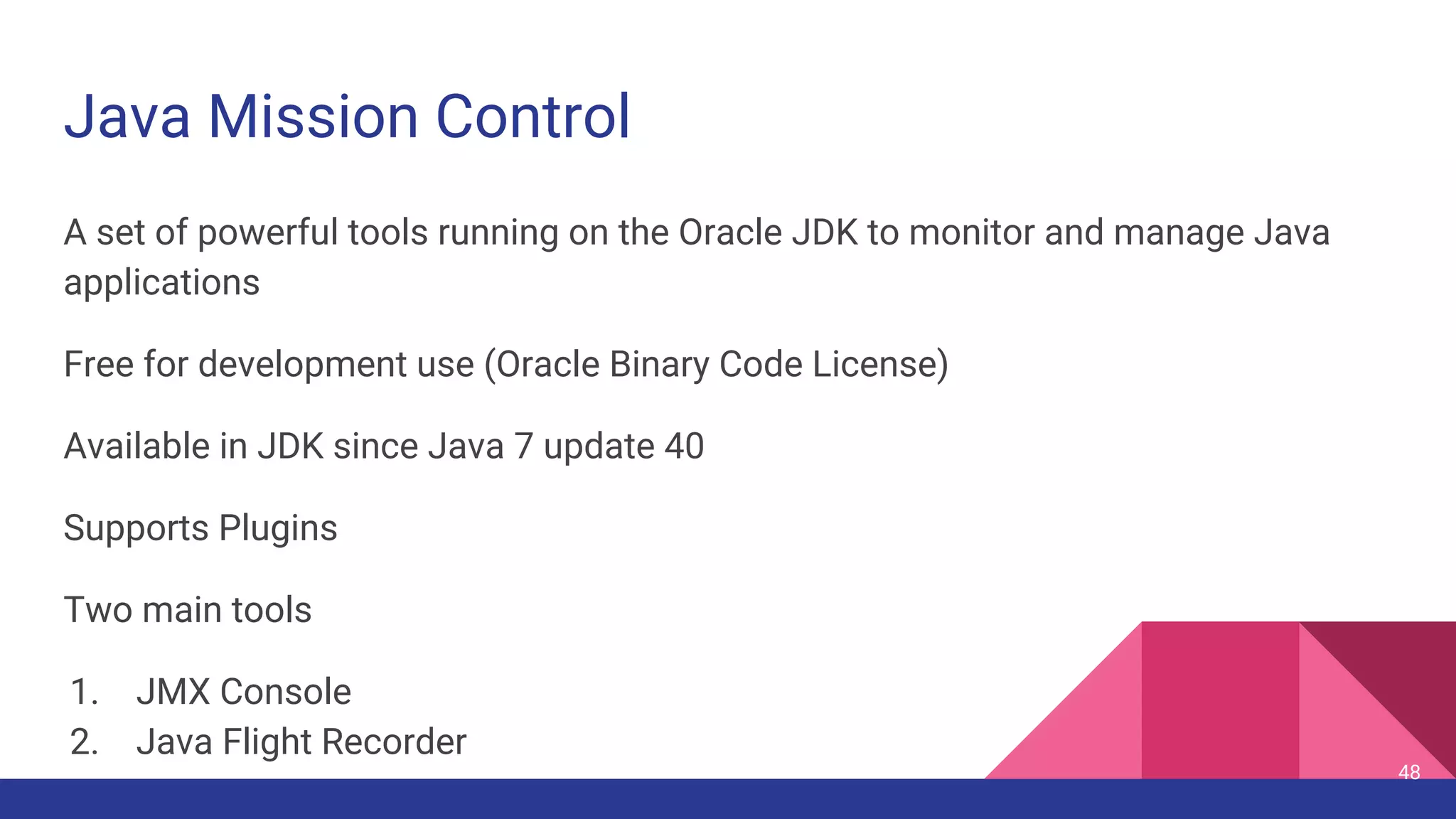 Java Mission Control

A set of powerful tools running on the Oracle JDK to monitor and manage Java applications

Free for development use (Oracle Binary Code License)

Available in JDK since Java 7 update 40

Supports Plugins

Two main tools

1. JMX Console
2. Java Flight Recorder

48